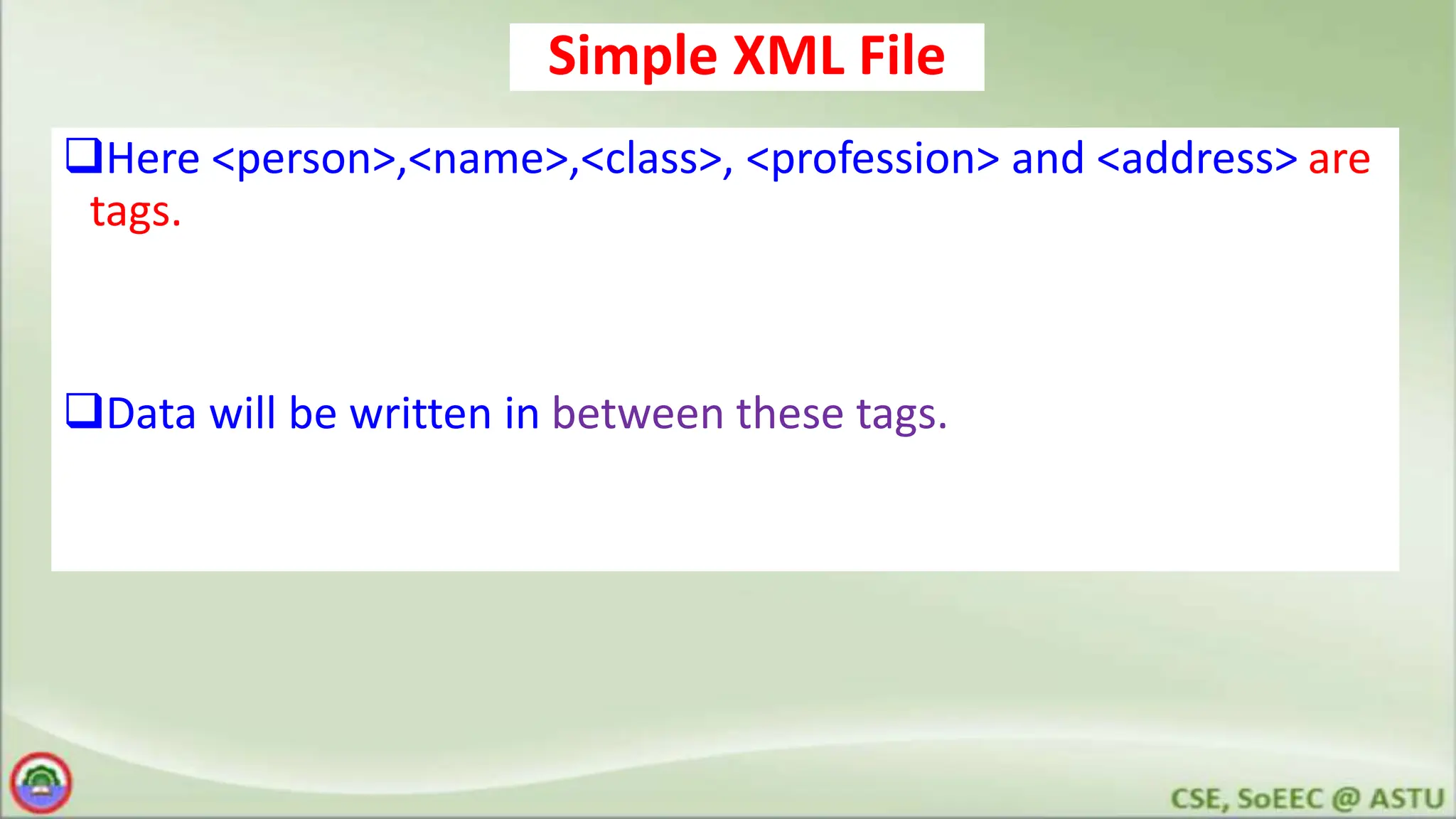 Simple XML File

❑Here <person>,<name>,<class>, <profession> and <address> are tags.

❑Data will be written in between these tags.

CSE, SoEEC @ ASTU